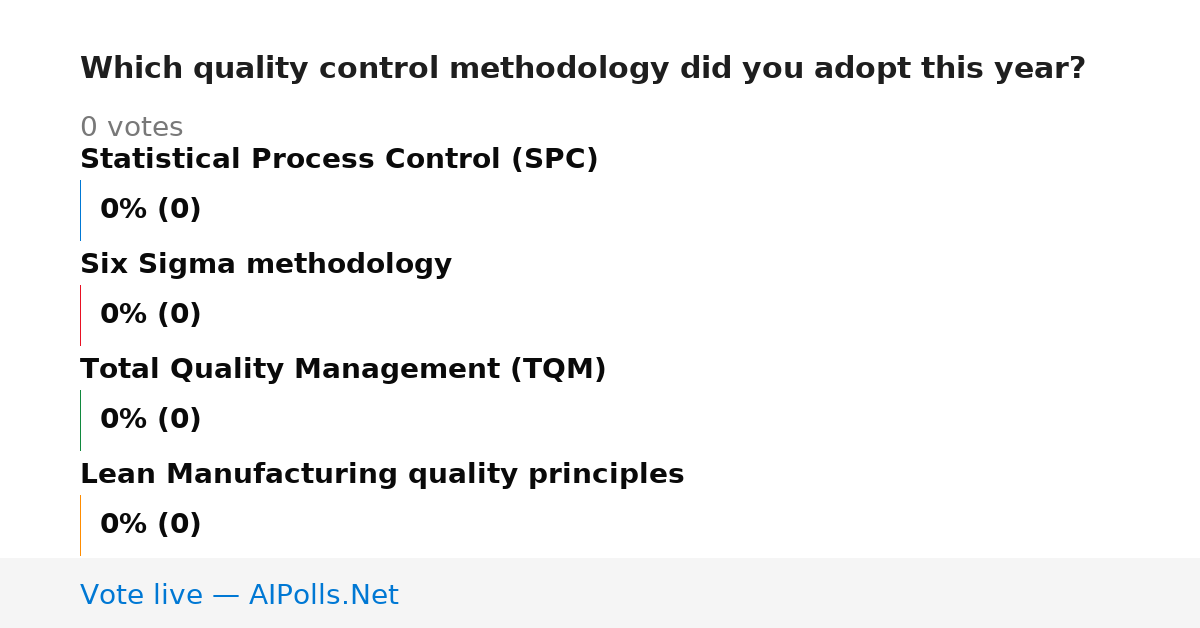 Which quality control methodology did you adopt this year?

0 votes

Statistical Process Control (SPC)

0% (0)

Six Sigma methodology

0% (0)

Total Quality Management (TQM)

0% (0)

Lean Manufacturing quality principles

0% (0)

Vote live — AIPolls.Net